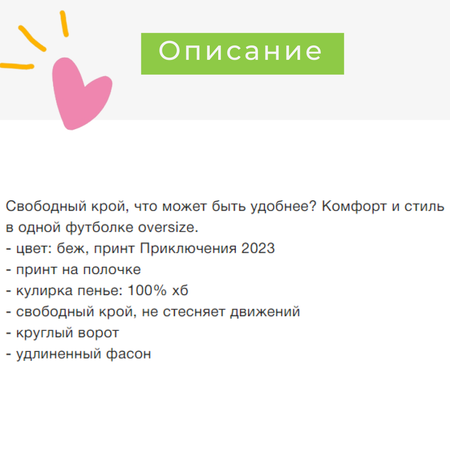 Описание

Свободный крой, что может быть удобнее? Комфорт и стиль в одной футболке oversize.
- цвет: беж, принт Приключения 2023
- принт на полочке
- кулирка пенье: 100% хб
- свободный крой, не стесняет движений
- круглый ворот
- удлиненный фасон